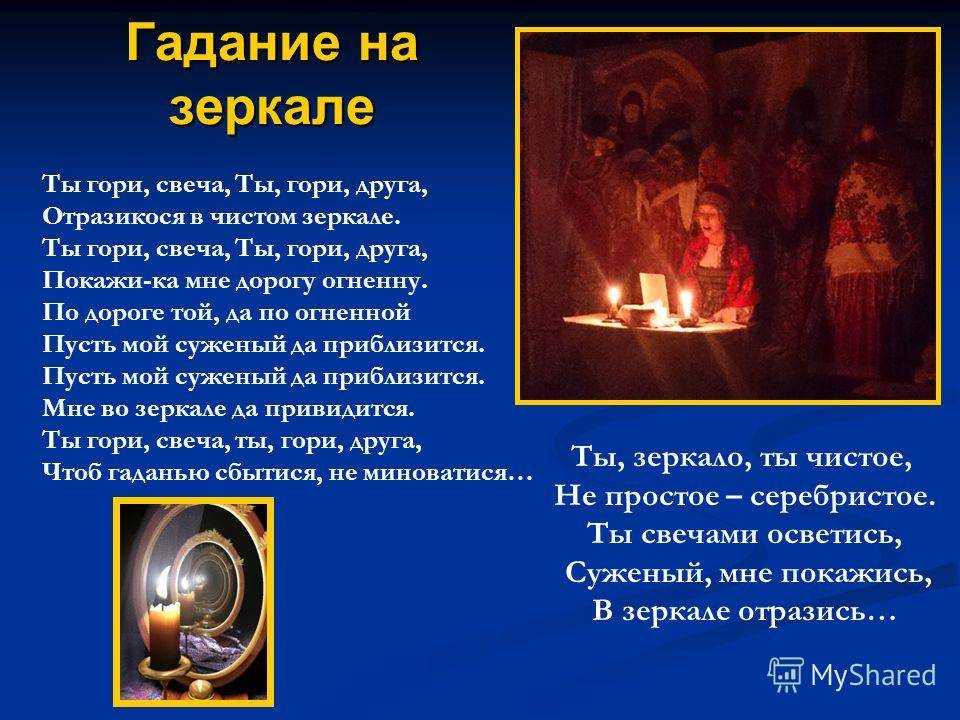 Гадание на зеркале

Ты гори, свеча, Ты, гори, друга,
Отразикося в чистом зеркале.
Ты гори, свеча, Ты, гори, друга,
Покажи-ка мне дорогу огненну.
По дороге той, да по огненной
Пусть мой суженый да приблизится.
Пусть мой суженый да приблизится.
Мне во зеркале да привидится.
Ты гори, свеча, ты, гори, друга,
Чтоб гаданью сбытися, не миноватися…

Ты, зеркало, ты чистое,
Не простое – серебристое.
Ты свечами осветись,
Суженый, мне покажись,
В зеркале отразись…

MyShared